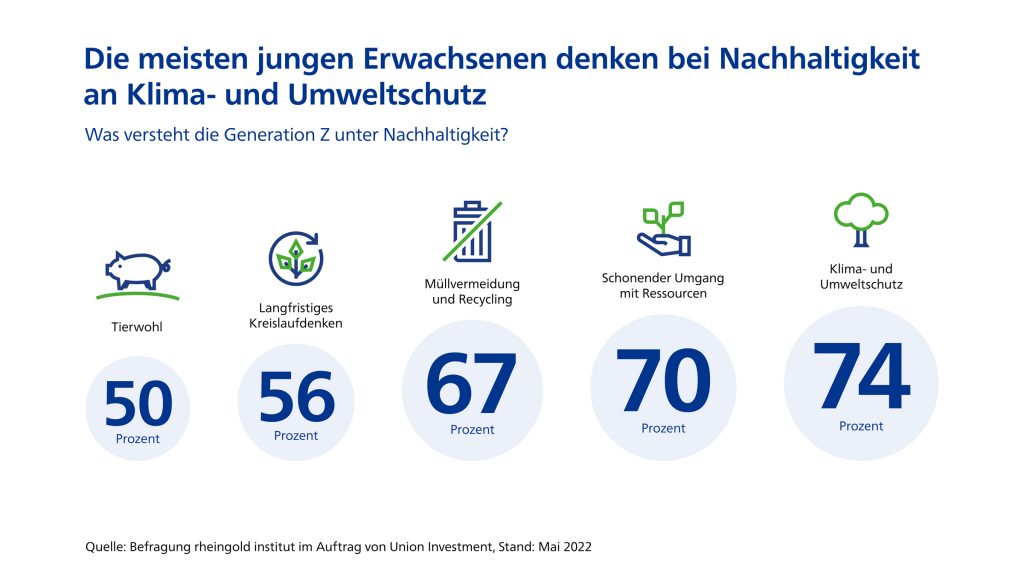 Die meisten jungen Erwachsenen denken bei Nachhaltigkeit an Klima- und Umweltschutz

Was versteht die Generation Z unter Nachhaltigkeit?

Tierwohl
50
Prozent

Langfristiges Kreislaufdenken
56
Prozent

Müllvermeidung und Recycling
67
Prozent

Schonender Umgang mit Ressourcen
70
Prozent

Klima- und Umweltschutz
74
Prozent

Quelle: Befragung rheingold institut im Auftrag von Union Investment, Stand: Mai 2022